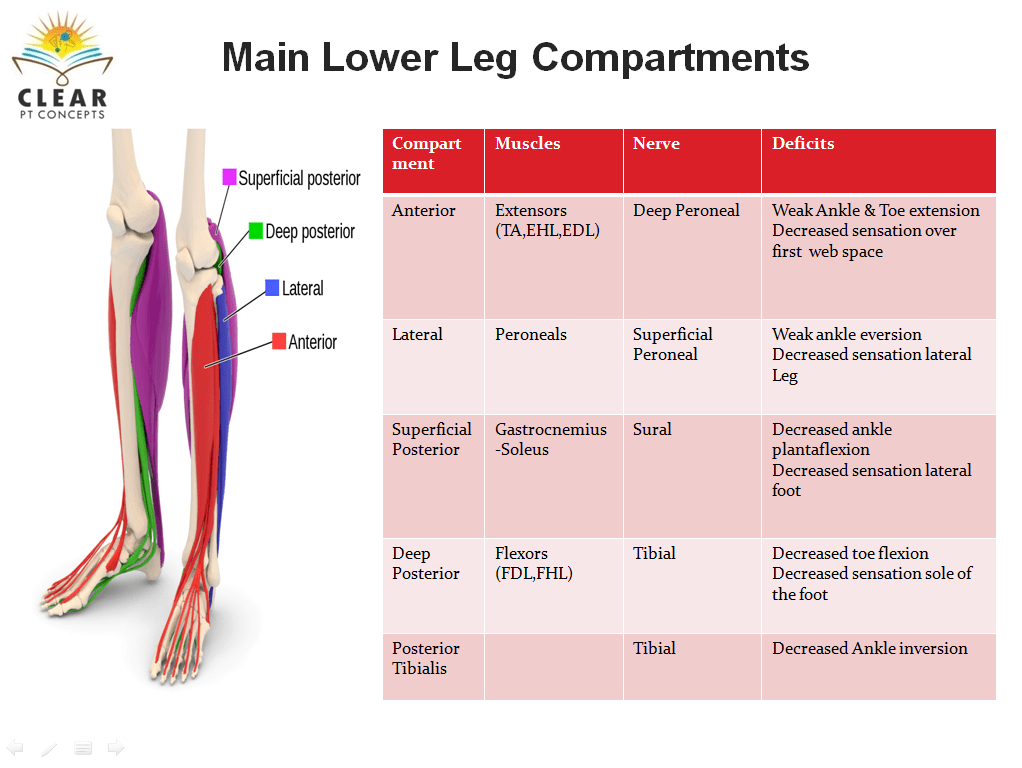 CLEAR
PT CONCEPTS

Main Lower Leg Compartments

Superficial posterior
Deep posterior
Lateral
Anterior

| Compartment | Muscles | Nerve | Deficits |
|---|---|---|---|
| Anterior | Extensors (TA,EHL,EDL) | Deep Peroneal | Weak Ankle & Toe extension Decreased sensation over first web space |
| Lateral | Peroneals | Superficial Peroneal | Weak ankle eversion Decreased sensation lateral Leg |
| Superficial Posterior | Gastrocnemius -Soleus | Sural | Decreased ankle plantaflexion Decreased sensation lateral foot |
| Deep Posterior | Flexors (FDL,FHL) | Tibial | Decreased toe flexion Decreased sensation sole of the foot |
| Posterior Tibialis | | Tibial | Decreased Ankle inversion |